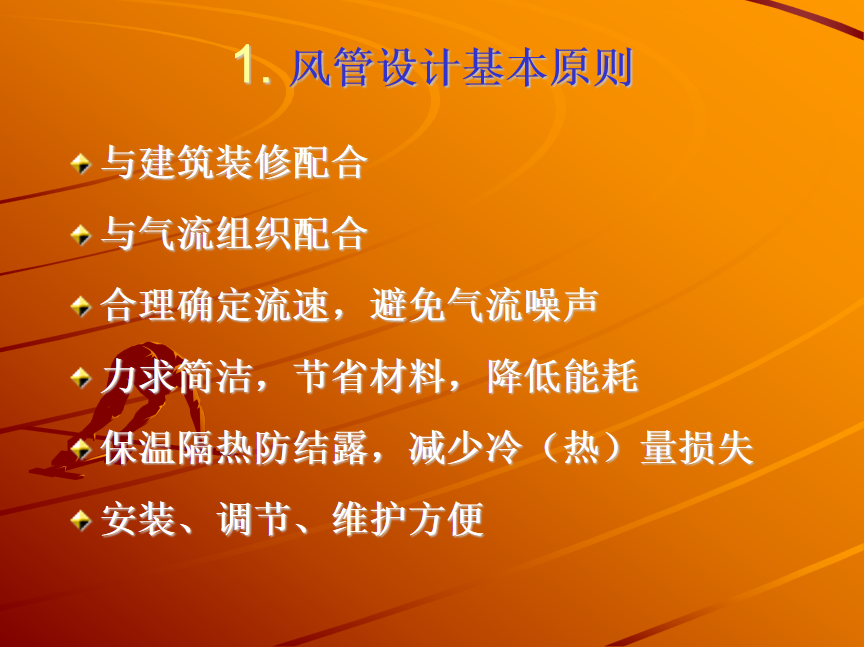 1. 风管设计基本原则

与建筑装修配合

与气流组织配合

合理确定流速，避免气流噪声

力求简洁，节省材料，降低能耗

保温隔热防结露，减少冷（热）量损失

安装、调节、维护方便